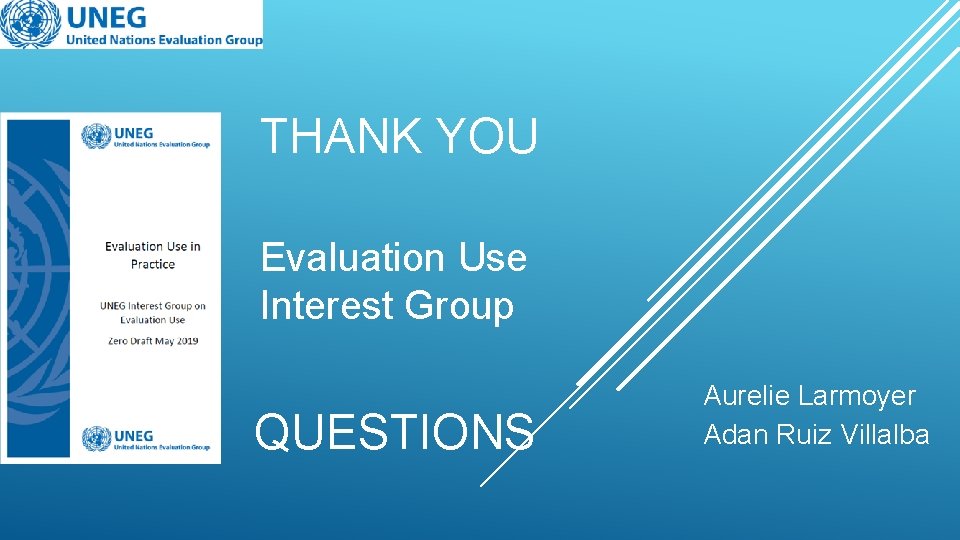 UNEG
United Nations Evaluation Group

UNEG
United Nations Evaluation Group

Evaluation Use in Practice

UNEG Interest Group on Evaluation Use

Zero Draft May 2019

UNEG
United Nations Evaluation Group

THANK YOU

Evaluation Use Interest Group

QUESTIONS

Aurelie Larmoyer
Adan Ruiz Villalba